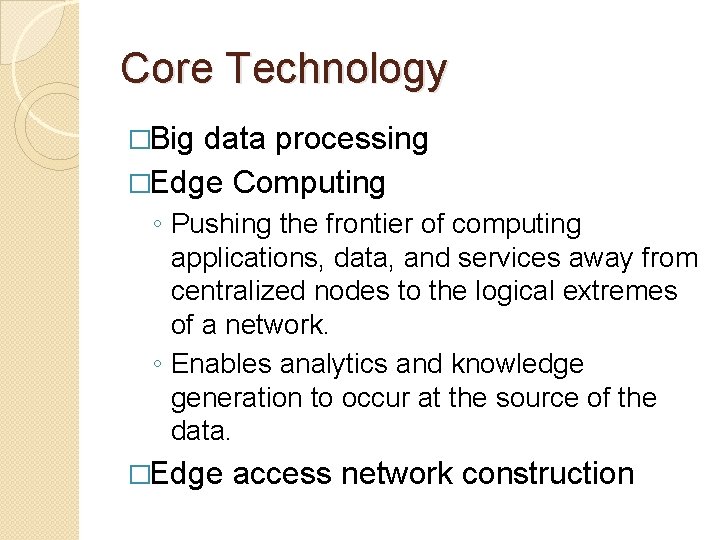 Core Technology

□Big data processing

□Edge Computing

◦ Pushing the frontier of computing applications, data, and services away from centralized nodes to the logical extremes of a network.

◦ Enables analytics and knowledge generation to occur at the source of the data.

□Edge access network construction